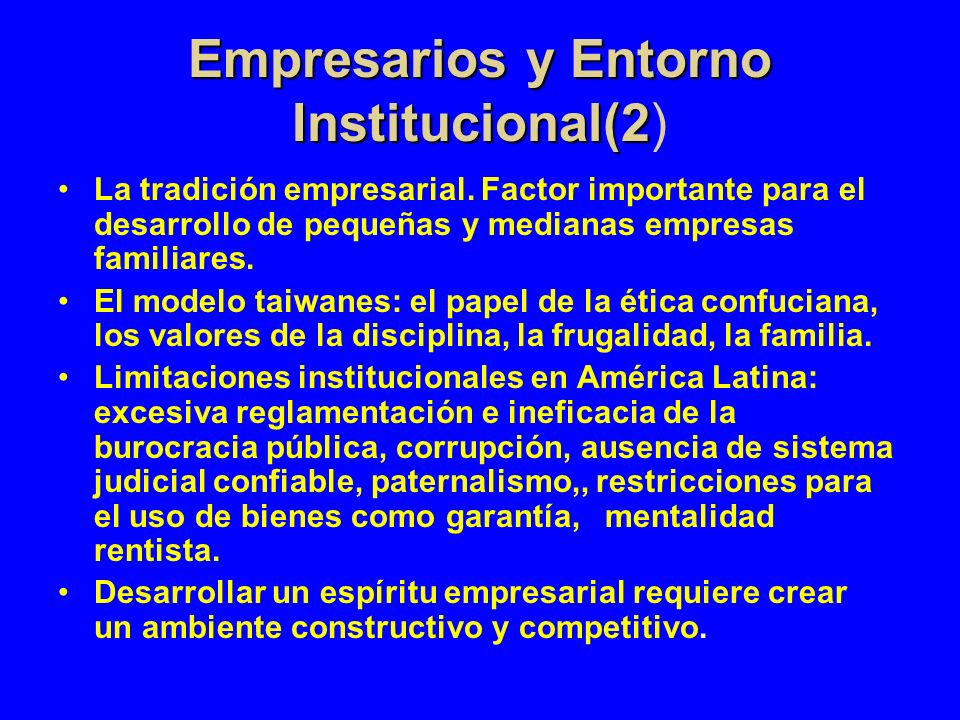 Empresarios y Entorno Institucional(2)

• La tradición empresarial. Factor importante para el desarrollo de pequeñas y medianas empresas familiares.
• El modelo taiwanes: el papel de la ética confuciana, los valores de la disciplina, la frugalidad, la familia.
• Limitaciones institucionales en América Latina: excesiva reglamentación e ineficacia de la burocracia pública, corrupción, ausencia de sistema judicial confiable, paternalismo,, restricciones para el uso de bienes como garantía, mentalidad rentista.
• Desarrollar un espíritu empresarial requiere crear un ambiente constructivo y competitivo.